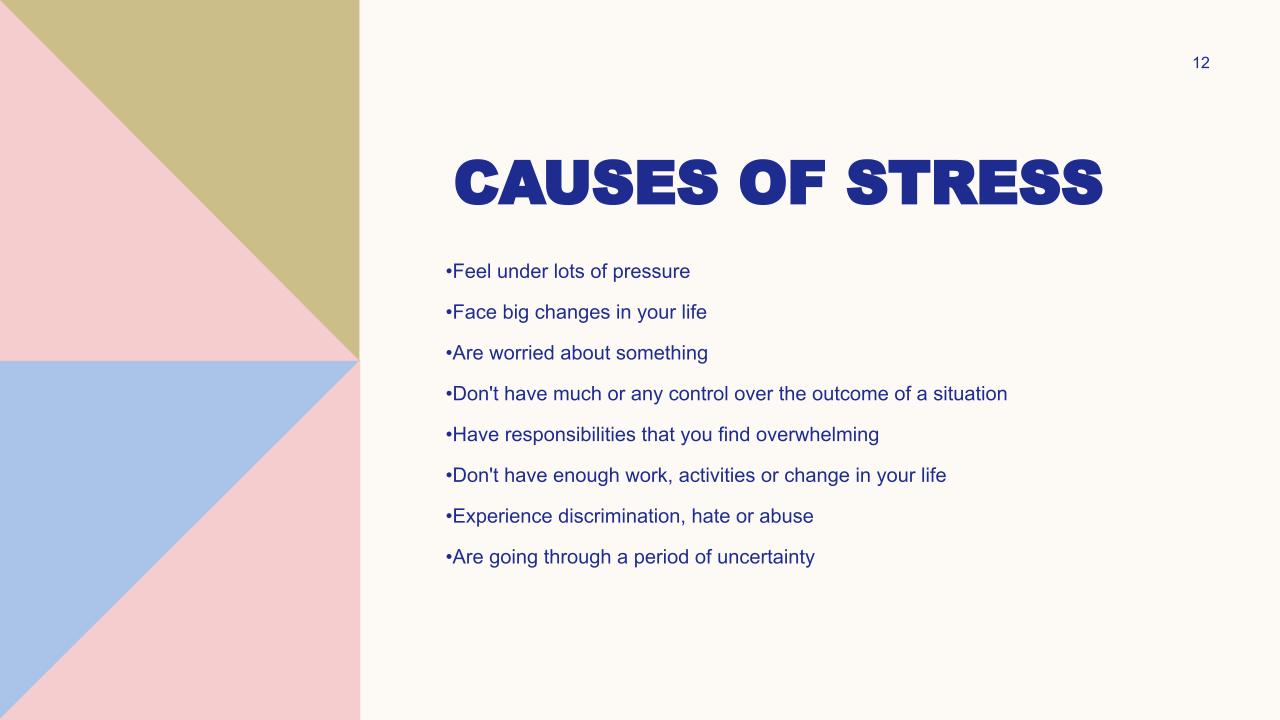 12

CAUSES OF STRESS

•Feel under lots of pressure

•Face big changes in your life

•Are worried about something

•Don't have much or any control over the outcome of a situation

•Have responsibilities that you find overwhelming

•Don't have enough work, activities or change in your life

•Experience discrimination, hate or abuse

•Are going through a period of uncertainty